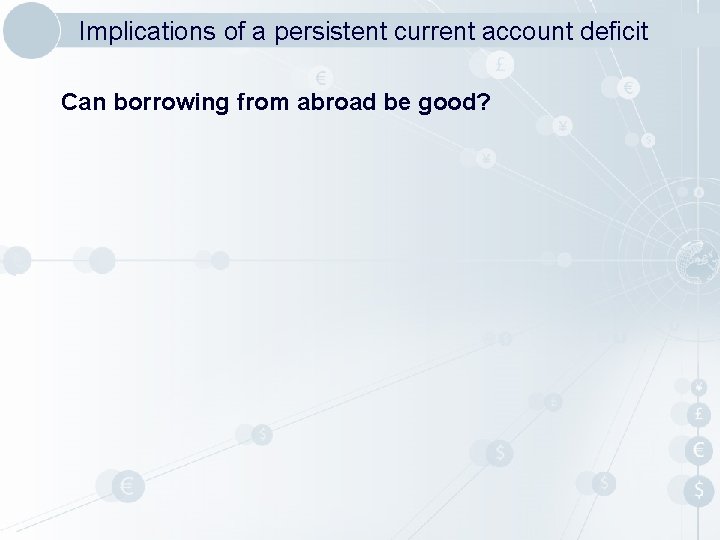 Implications of a persistent current account deficit

Can borrowing from abroad be good?